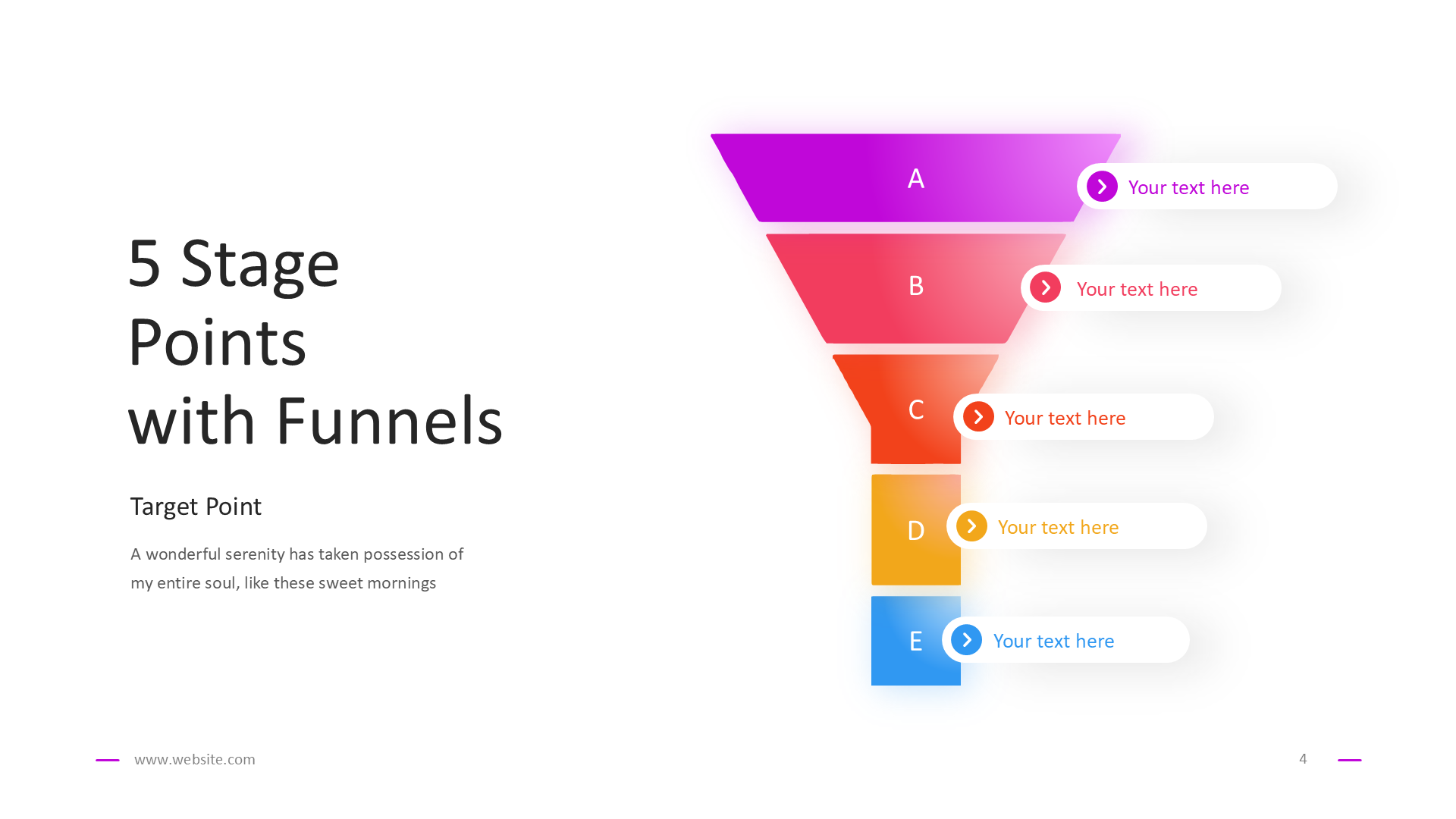 5 Stage Points with Funnels

Target Point

A wonderful serenity has taken possession of my entire soul, like these sweet mornings

A
Your text here

B
Your text here

C
Your text here

D
Your text here

E
Your text here

www.website.com

4